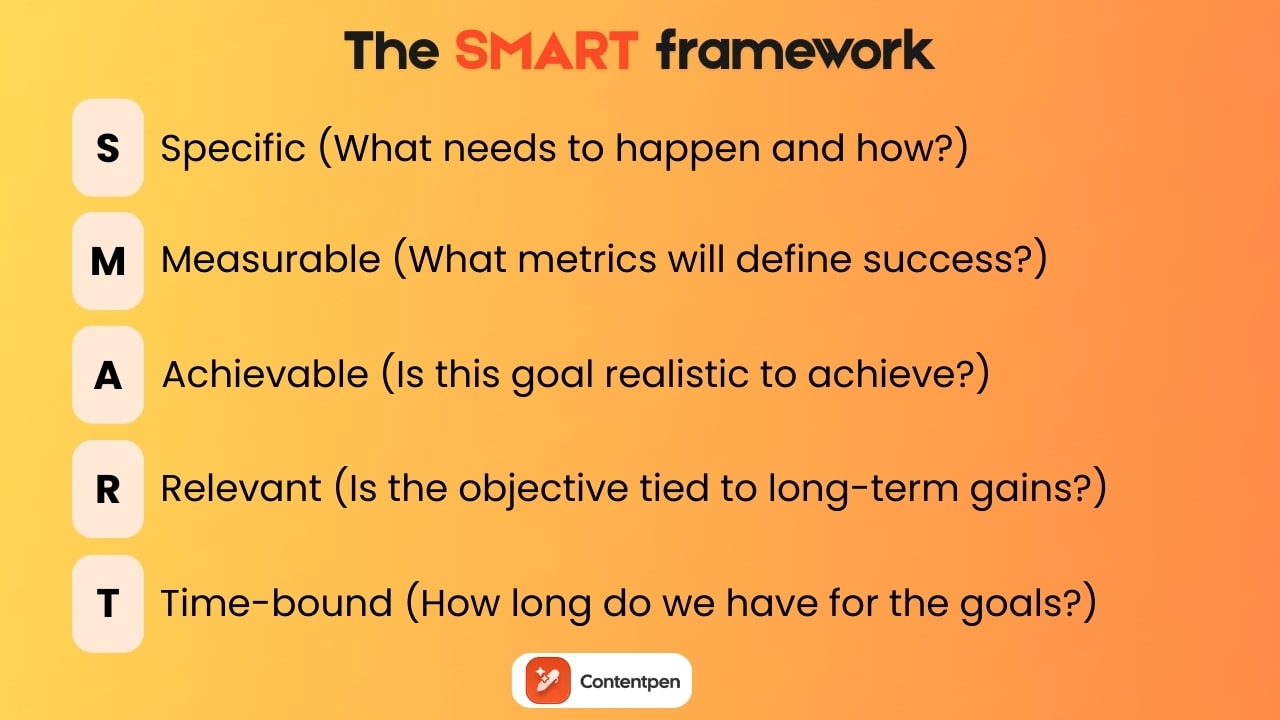 The SMART framework

S Specific (What needs to happen and how?)

M Measurable (What metrics will define success?)

A Achievable (Is this goal realistic to achieve?)

R Relevant (Is the objective tied to long-term gains?)

T Time-bound (How long do we have for the goals?)

Contentpen